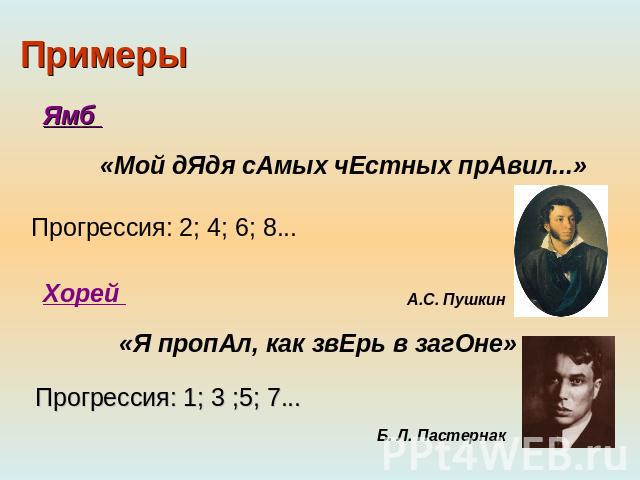 Примеры

Ямб

«Мой дЯдя сАмых чЕстных прАвил...»

Прогрессия: 2; 4; 6; 8...

Хорей

А.С. Пушкин

«Я пропАл, как звЕрь в загОне»

Прогрессия: 1; 3 ;5; 7...

Б. Л. Пастернак

PPt4WEB.ru